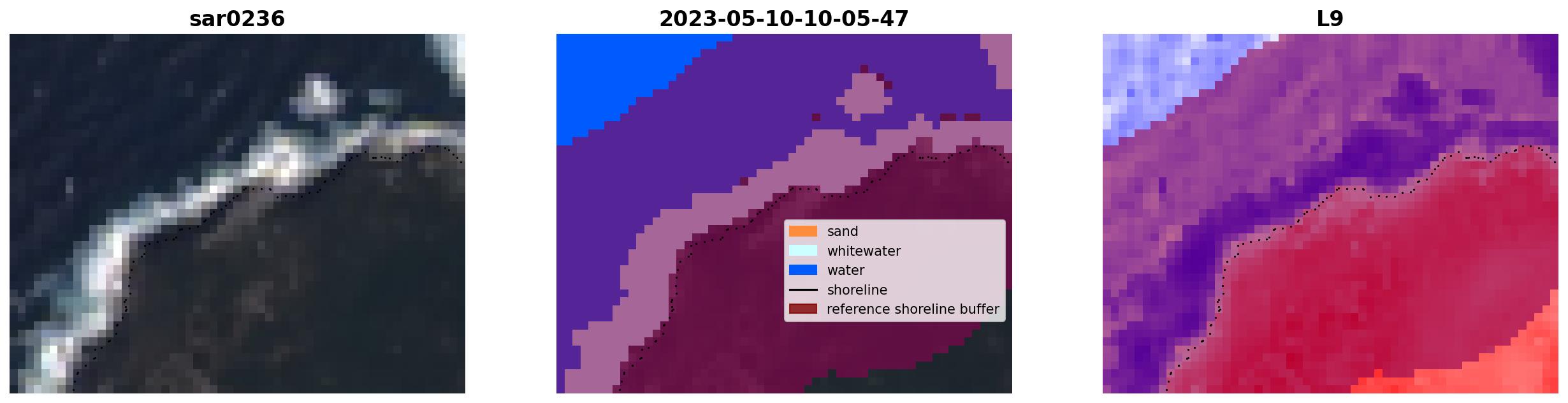 sar0236

2023-05-10-10-05-47

sand
whitewater
water
shoreline
reference shoreline buffer

L9